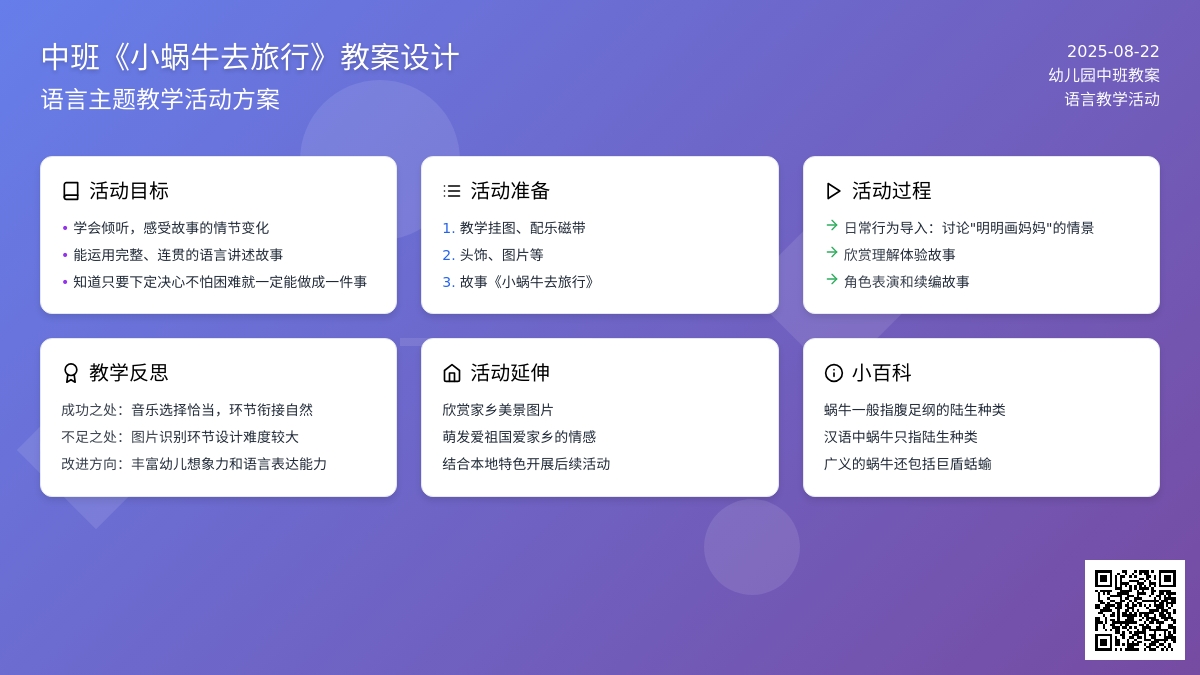 中班《小蜗牛去旅行》教案设计
语言主题教学活动方案

2025-08-22
幼儿园中班教案
语言教学活动

活动目标
• 学会倾听，感受故事的情节变化
• 能运用完整、连贯的语言讲述故事
• 知道只要下定决心不怕困难就一定能做成一件事

活动准备
1. 教学挂图、配乐磁带
2. 头饰、图片等
3. 故事《小蜗牛去旅行》

活动过程
→ 日常行为导入：讨论"明明画妈妈"的情景
→ 欣赏理解体验故事
→ 角色表演和续编故事

教学反思
成功之处：音乐选择恰当，环节衔接自然
不足之处：图片识别环节设计难度较大
改进方向：丰富幼儿想象力和语言表达能力

活动延伸
欣赏家乡美景图片
萌发爱祖国爱家乡的情感
结合本地特色开展后续活动

小百科
蜗牛一般指腹足纲的陆生种类
汉语中蜗牛只指陆生种类
广义的蜗牛还包括巨盾蛞蝓